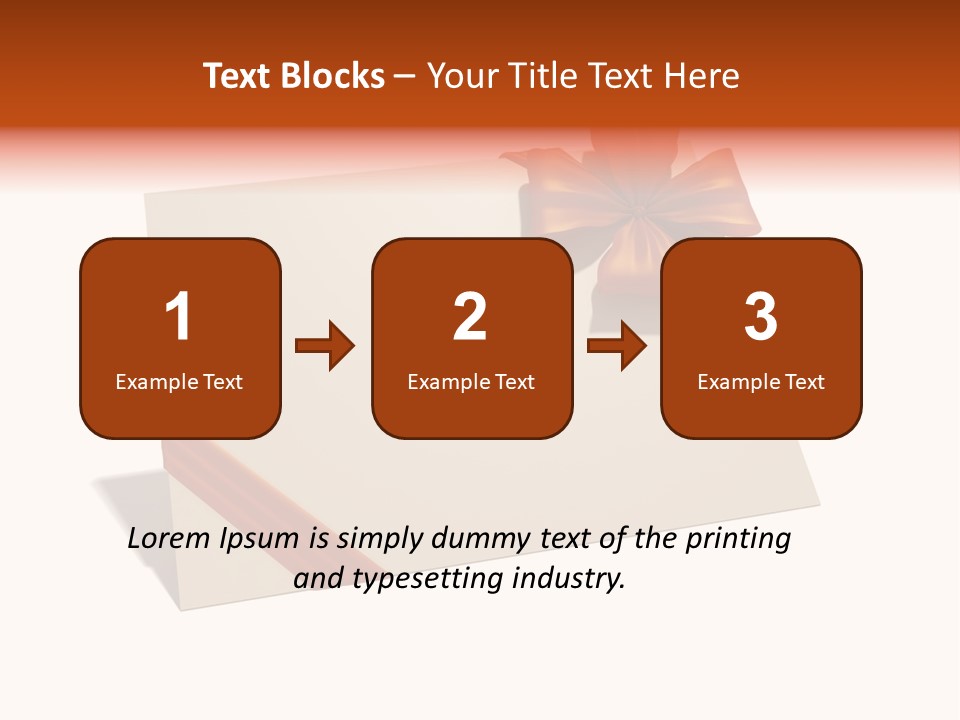 Text Blocks – Your Title Text Here

1
Example Text

2
Example Text

3
Example Text

Lorem Ipsum is simply dummy text of the printing and typesetting industry.